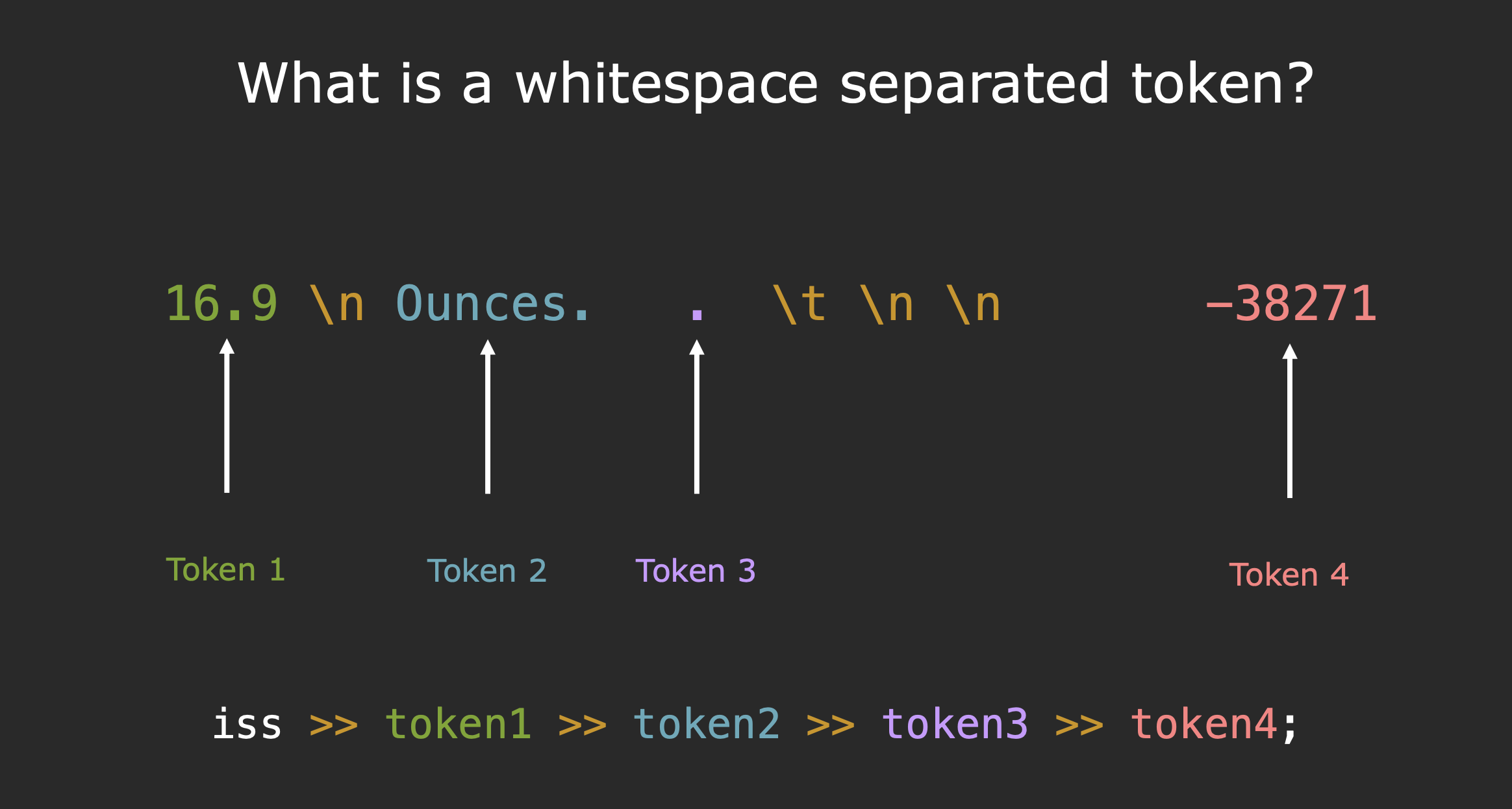 What is a whitespace separated token?

16.9 \n Ounces. . \t \n \n -38271

Token 1 Token 2 Token 3 Token 4

iss >> token1 >> token2 >> token3 >> token4;